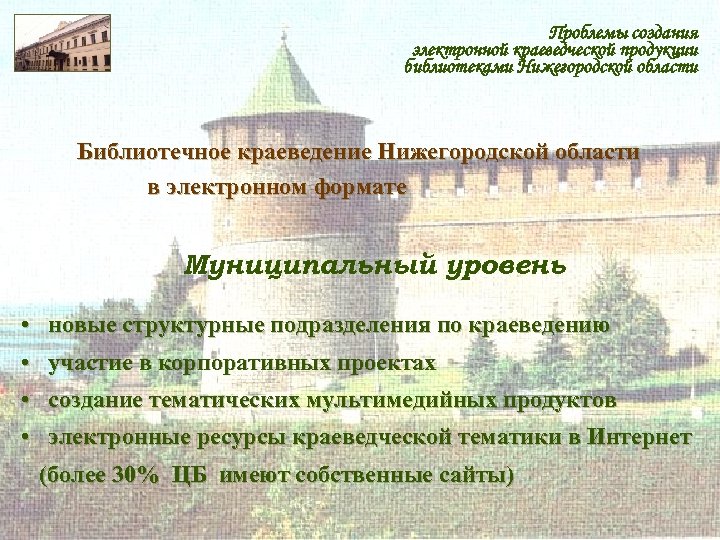 Проблемы создания электронной краеведческой продукции библиотеками Нижегородской области

Библиотечное краеведение Нижегородской области в электронном формате

Муниципальный уровень

• новые структурные подразделения по краеведению
• участие в корпоративных проектах
• создание тематических мультимедийных продуктов
• электронные ресурсы краеведческой тематики в Интернет (более 30% ЦБ имеют собственные сайты)